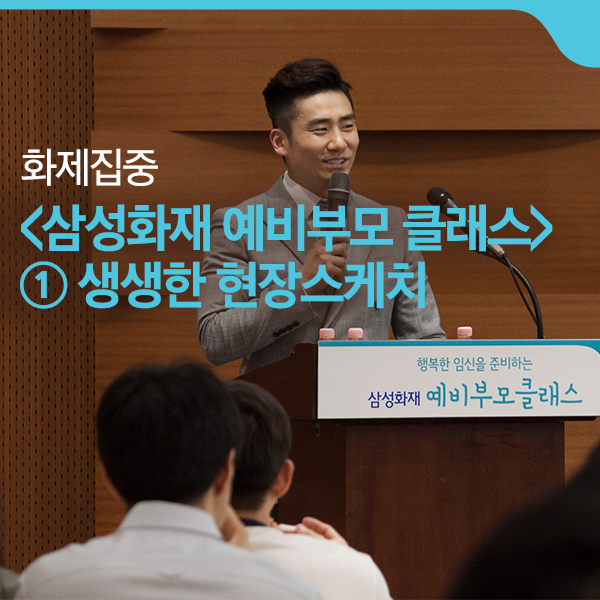 화제집중

<삼성화재 예비부모 클래스>
① 생생한 현장스케치

행복한 임신을 준비하는
삼성화재 예비부모클래스